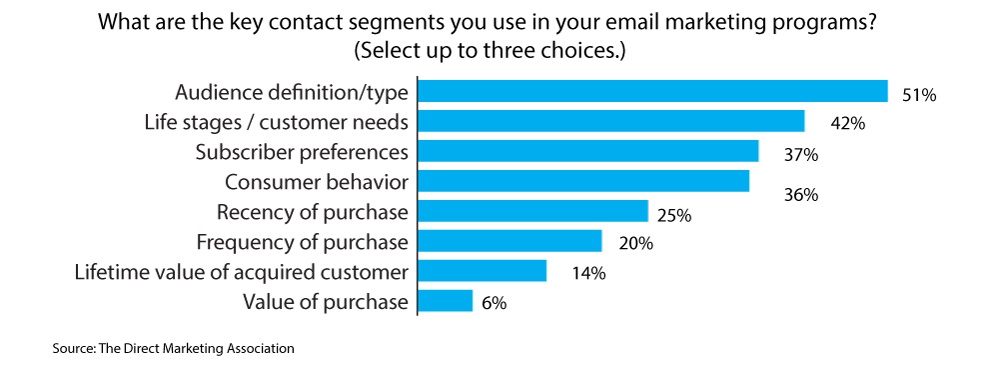 What are the key contact segments you use in your email marketing programs?
(Select up to three choices.)

Audience definition/type 51%
Life stages / customer needs 42%
Subscriber preferences 37%
Consumer behavior 36%
Recency of purchase 25%
Frequency of purchase 20%
Lifetime value of acquired customer 14%
Value of purchase 6%

Source: The Direct Marketing Association